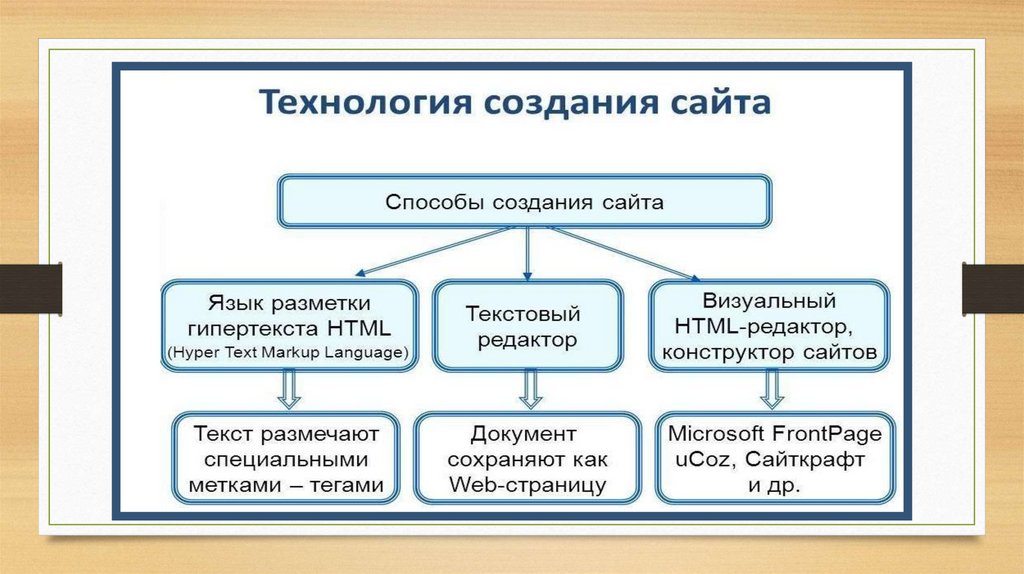 Технология создания сайта

Способы создания сайта

Язык разметки гипертекста HTML (Hyper Text Markup Language)

Текстовый редактор

Визуальный HTML-редактор, конструктор сайтов

Текст размечают специальными метками – тегами

Документ сохраняют как Web-страницу

Microsoft FrontPage uCoz, Сайткрафт и др.